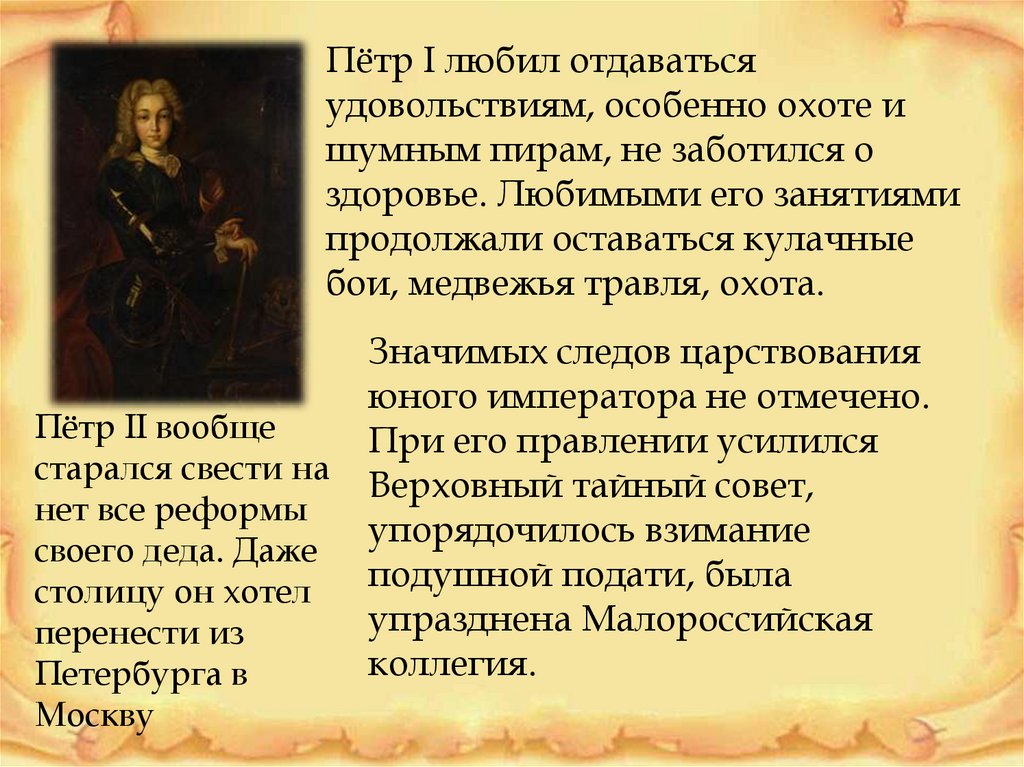 Пётр I любил отдаваться удовольствиям, особенно охоте и шумным пирам, не заботился о здоровье. Любимыми его занятиями продолжали оставаться кулачные бои, медвежья травля, охота.

Значимых следов царствования юного императора не отмечено. При его правлении усилился Верховный тайный совет, упорядочилось взимание подушной подати, была упразднена Малороссийская коллегия.

Пётр II вообще старался свести на нет все реформы своего деда. Даже столицу он хотел перенести из Петербурга в Москву